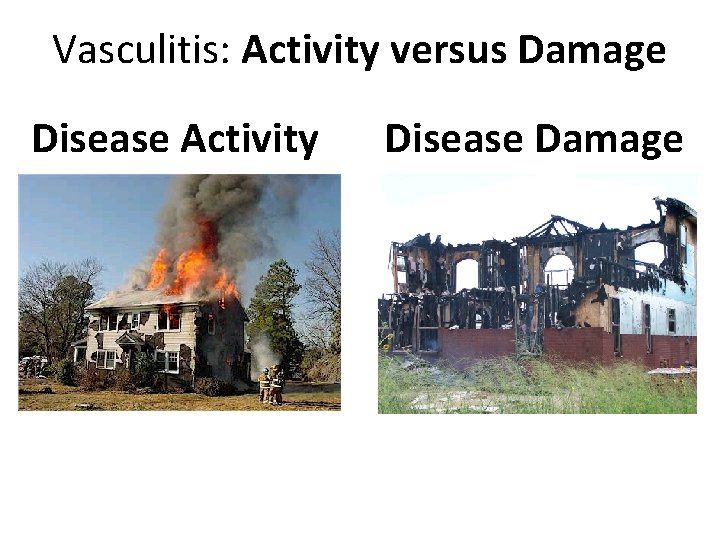 Vasculitis: Activity versus Damage

Disease Activity

Disease Damage